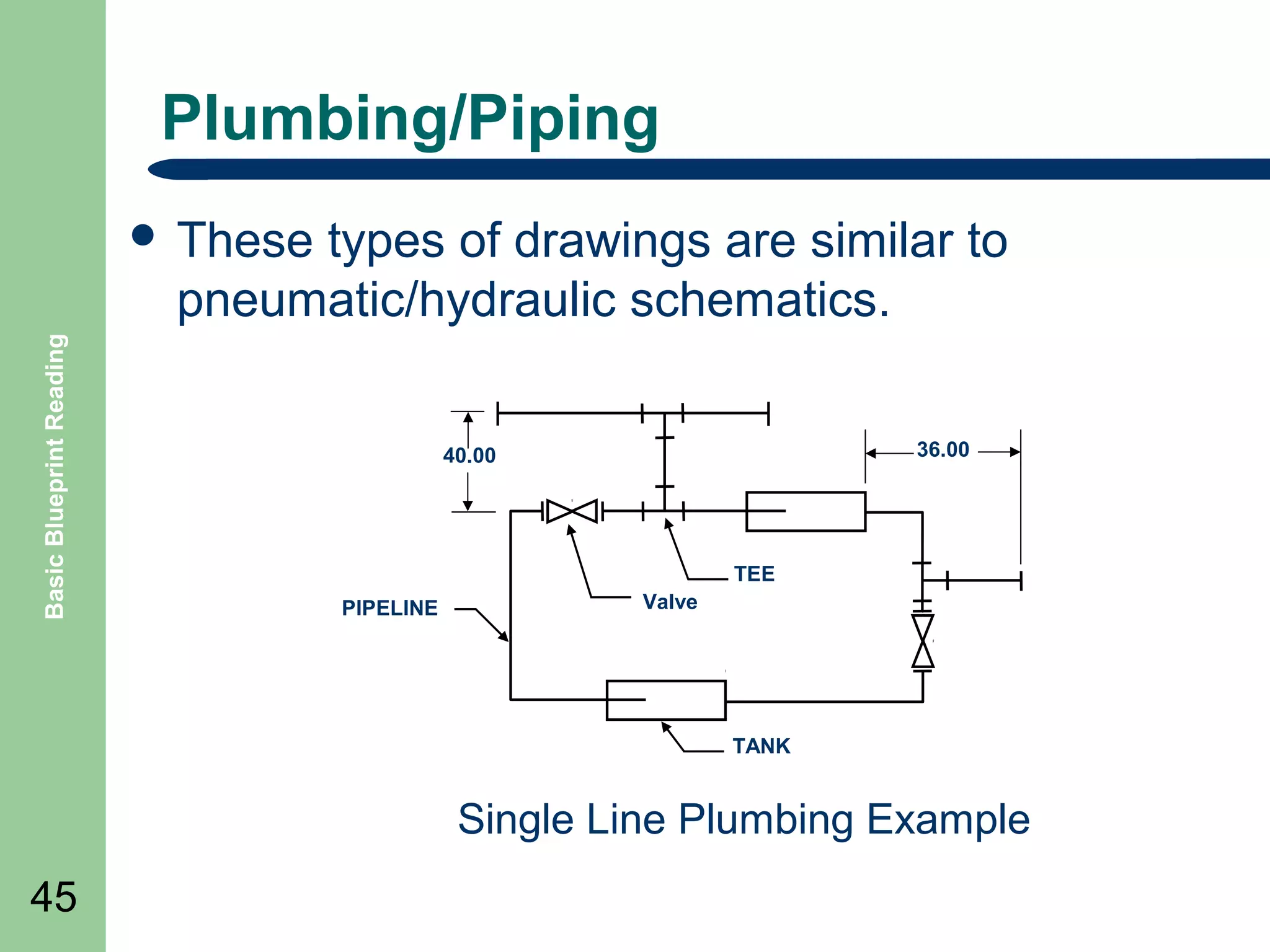 Basic Blueprint Reading

Plumbing/Piping

• These types of drawings are similar to pneumatic/hydraulic schematics.

40.00

36.00

TEE

Valve

PIPELINE

TANK

Single Line Plumbing Example

45